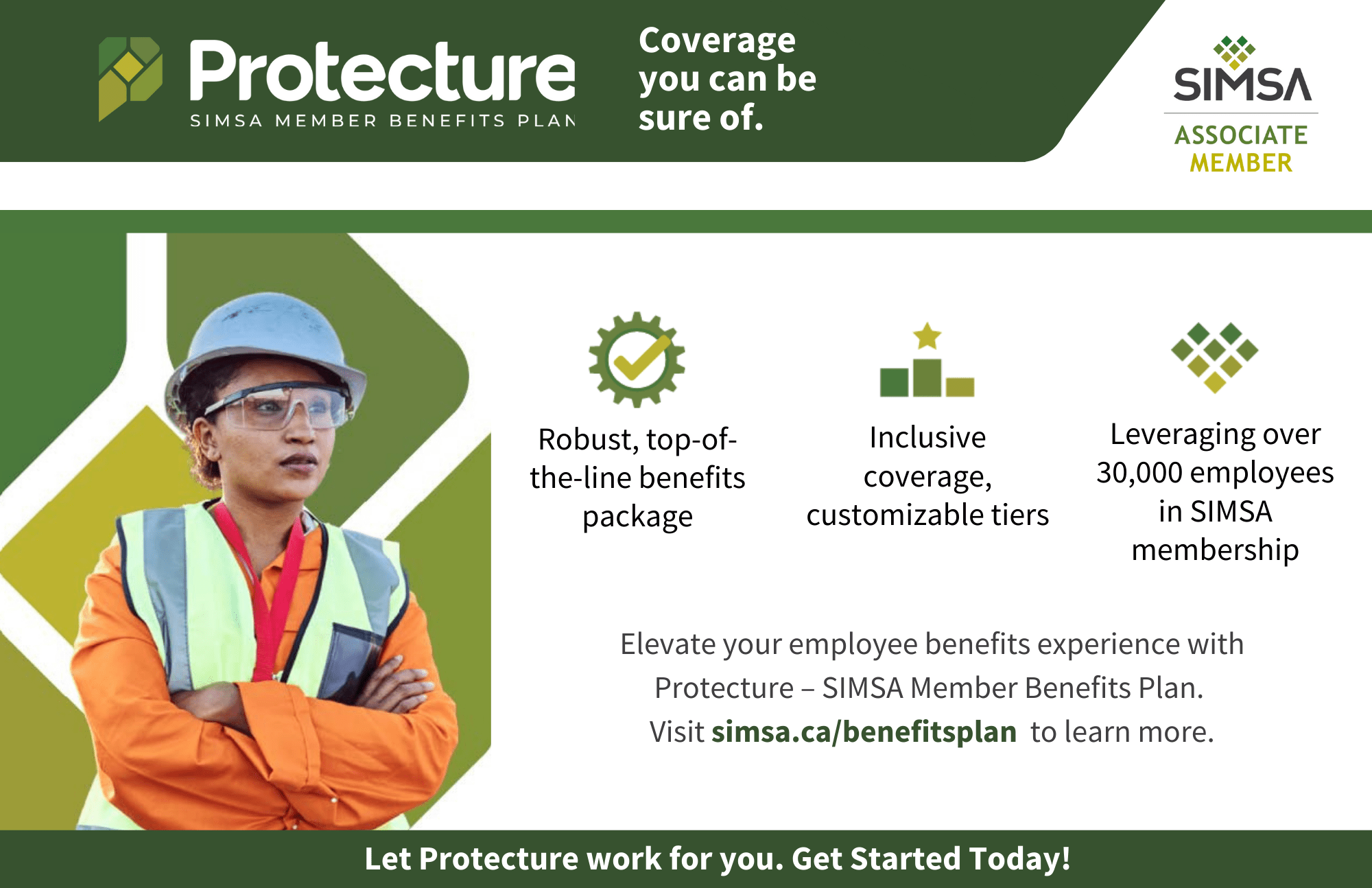 Protecture
SIMSA MEMBER BENEFITS PLAN

Coverage you can be sure of.

SIMSA
ASSOCIATE MEMBER

Robust, top-of-the-line benefits package

Inclusive coverage, customizable tiers

Leveraging over 30,000 employees in SIMSA membership

Elevate your employee benefits experience with Protecture – SIMSA Member Benefits Plan. Visit simsa.ca/benefitsplan to learn more.

Let Protecture work for you. Get Started Today!